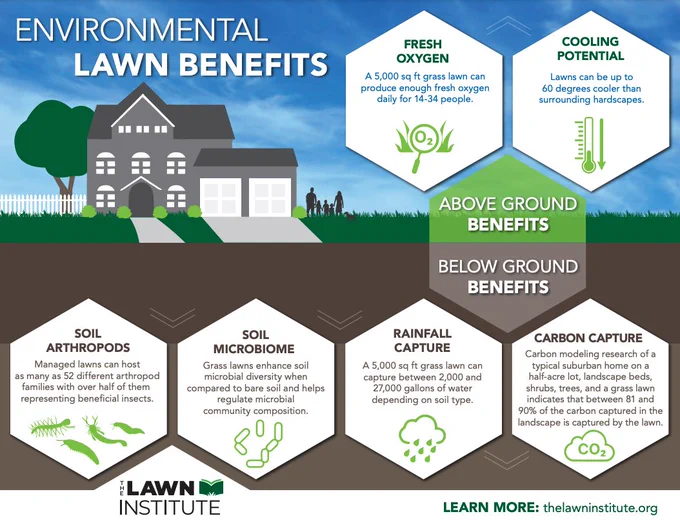 ENVIRONMENTAL
LAWN BENEFITS

FRESH OXYGEN

A 5,000 sq ft grass lawn can produce enough fresh oxygen daily for 14-34 people.

$O_2$

COOLING POTENTIAL

Lawns can be up to 60 degrees cooler than surrounding hardscapes.

ABOVE GROUND BENEFITS

BELOW GROUND BENEFITS

SOIL ARTHROPODS

Managed lawns can host as many as 52 different arthropod families with over half of them representing beneficial insects.

SOIL MICROBIOME

Grass lawns enhance soil microbial diversity when compared to bare soil and helps regulate microbial community composition.

RAINFALL CAPTURE

A 5,000 sq ft grass lawn can capture between 2,000 and 27,000 gallons of water depending on soil type.

CARBON CAPTURE

Carbon modeling research of a typical suburban home on a half-acre lot, landscape beds, shrubs, trees, and a grass lawn indicates that between 81 and 90% of the carbon captured in the landscape is captured by the lawn.

$CO_2$

THE LAWN INSTITUTE

LEARN MORE: thelawninstitute.org